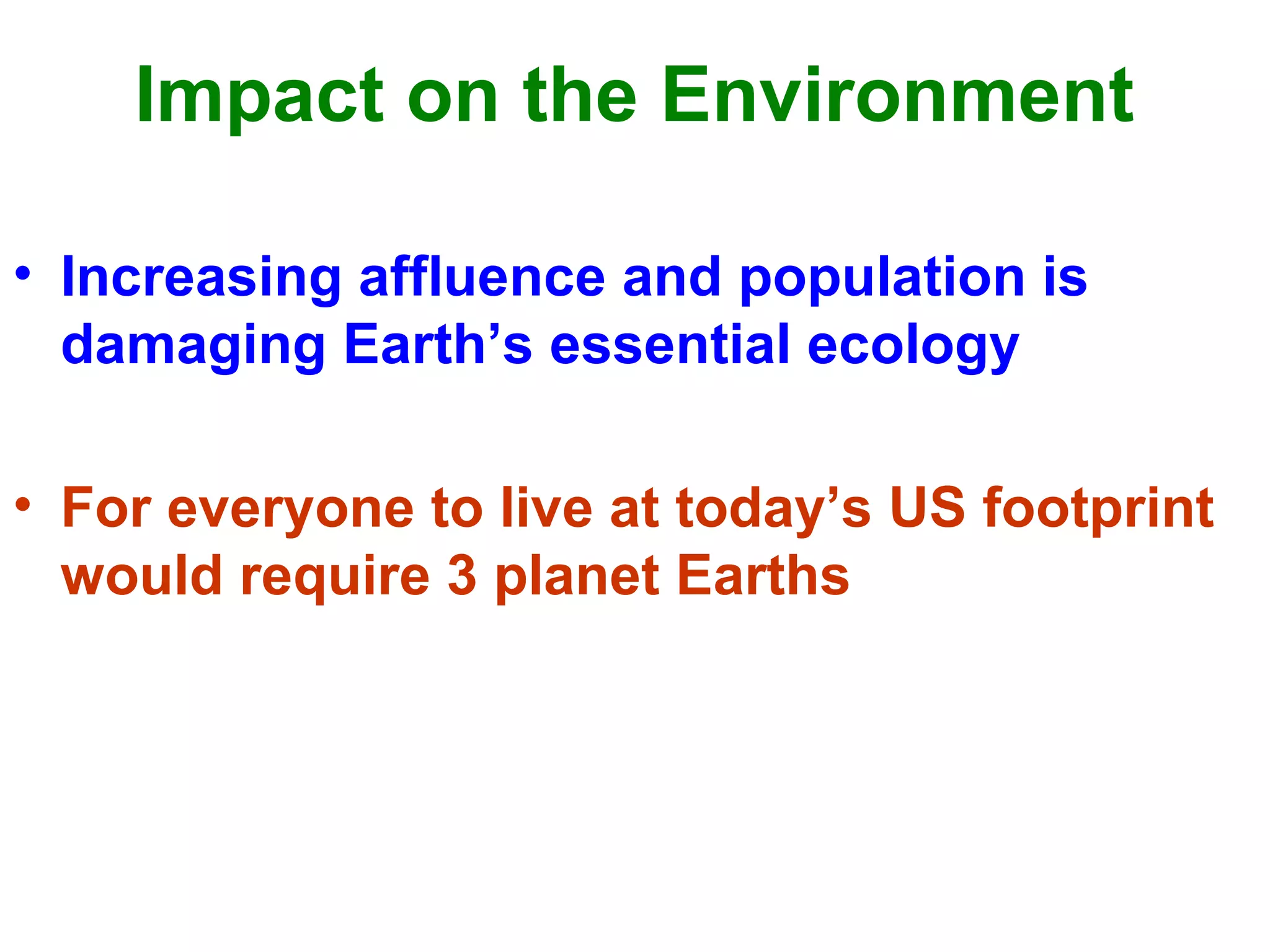 Impact on the Environment

• Increasing affluence and population is damaging Earth’s essential ecology

• For everyone to live at today’s US footprint would require 3 planet Earths